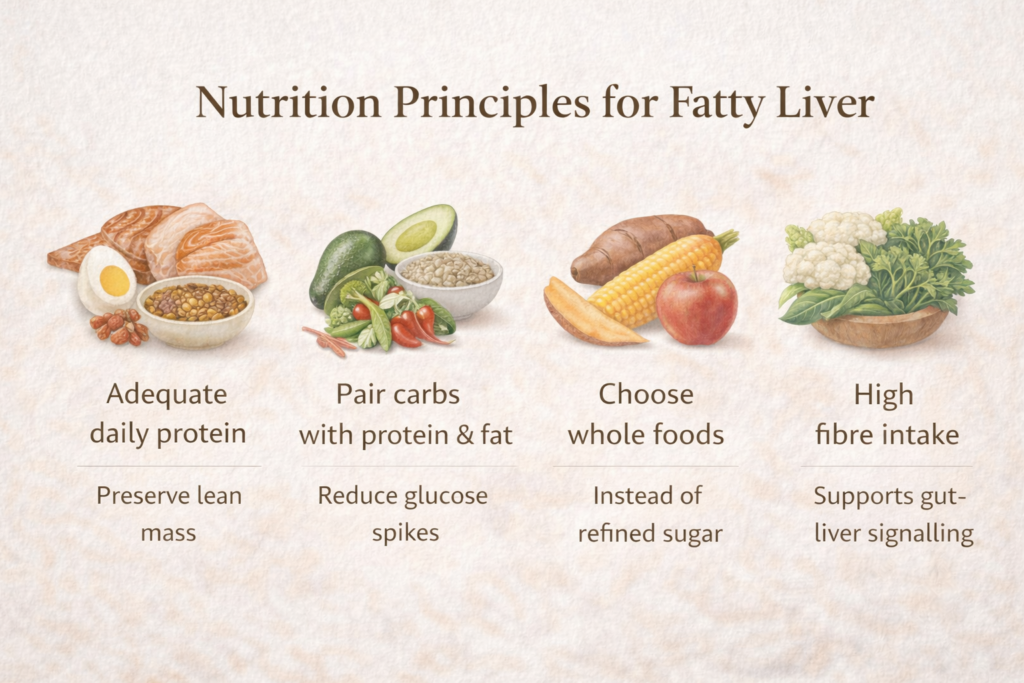 Nutrition Principles for Fatty Liver

Adequate daily protein

Preserve lean mass

Pair carbs with protein & fat

Reduce glucose spikes

Choose whole foods

Instead of refined sugar

High fibre intake

Supports gut-liver signalling